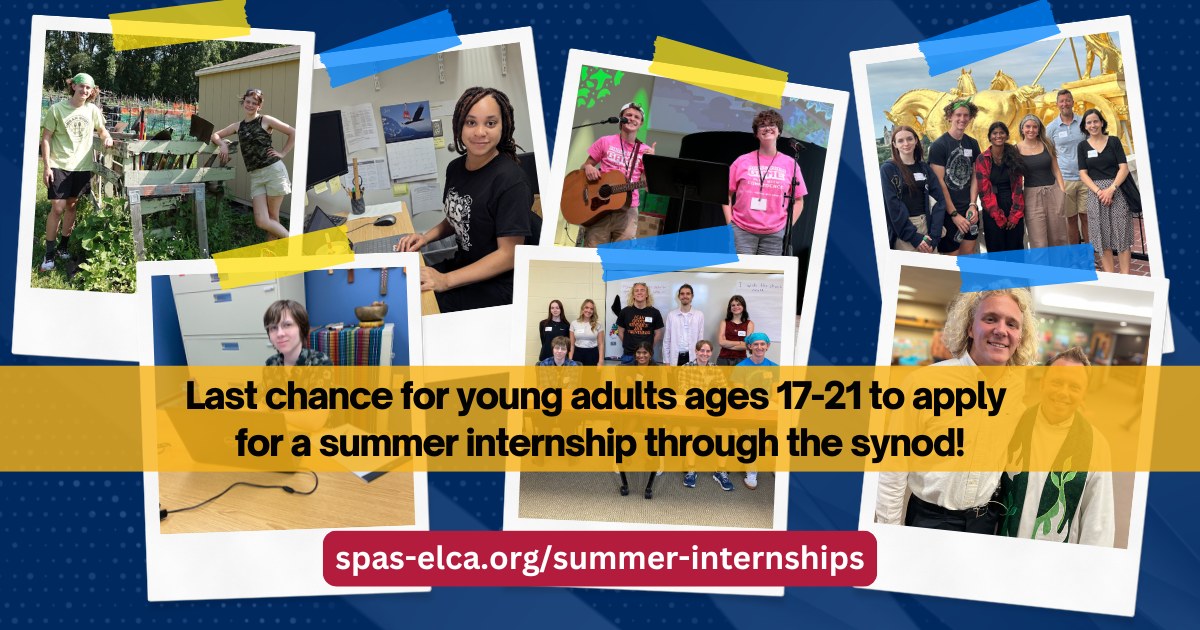 Last chance for young adults ages 17-21 to apply for a summer internship through the synod!

spas-elca.org/summer-internships